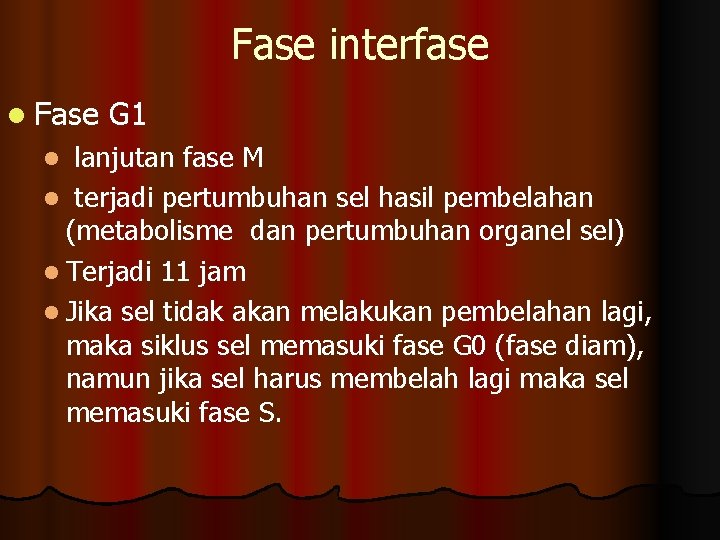 Fase interfase

Fase G1

lanjutan fase M

terjadi pertumbuhan sel hasil pembelahan (metabolisme dan pertumbuhan organel sel)

Terjadi 11 jam

Jika sel tidak akan melakukan pembelahan lagi, maka siklus sel memasuki fase G0 (fase diam), namun jika sel harus membelah lagi maka sel memasuki fase S.